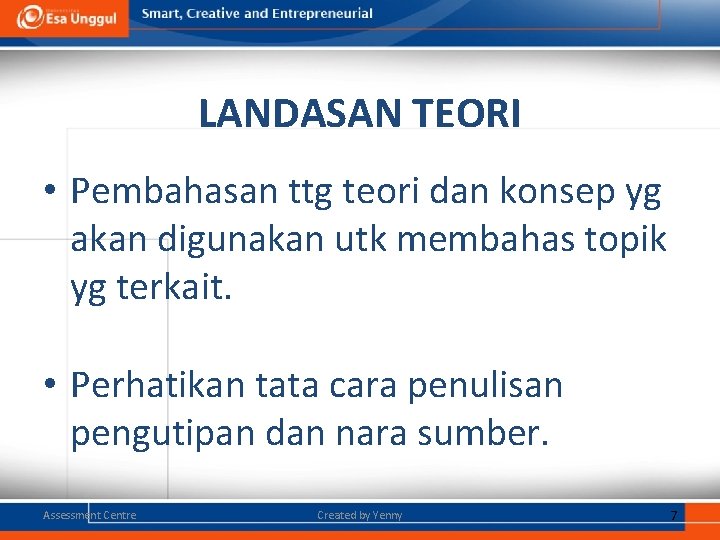 Esa Unggul
Smart, Creative and Entrepreneurial

LANDASAN TEORI

• Pembahasan ttg teori dan konsep yg akan digunakan utk membahas topik yg terkait.

• Perhatikan tata cara penulisan pengutipan dan nara sumber.

Assessment Centre
Created by Yenny
7